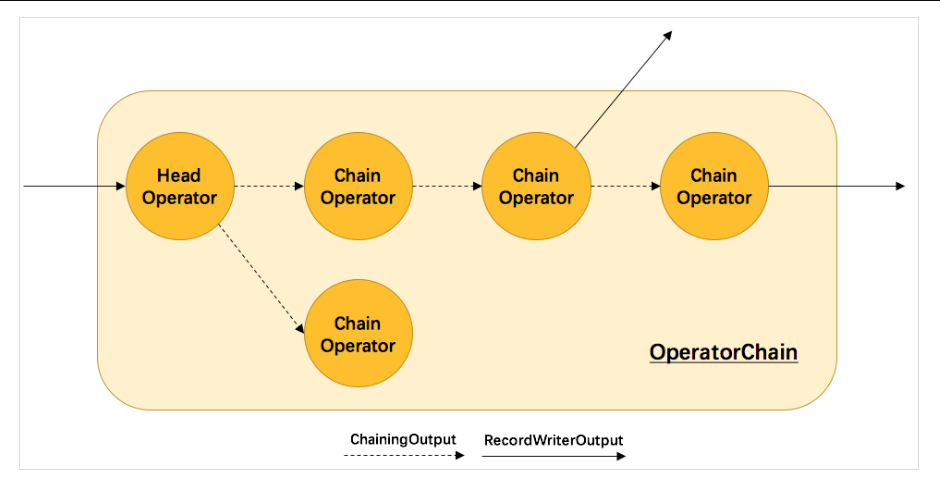 Head Operator

Chain Operator

Chain Operator

Chain Operator

Chain Operator

OperatorChain

ChainingOutput

RecordWriterOutput